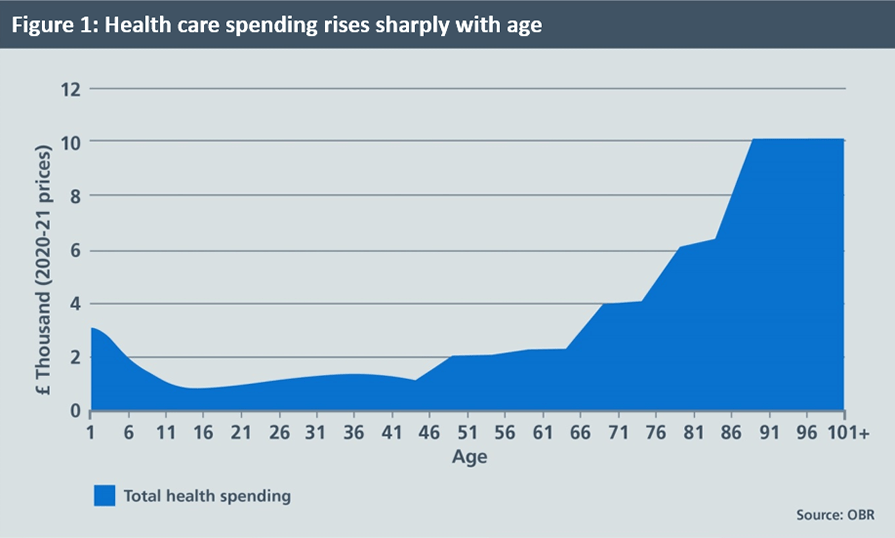 Figure 1: Health care spending rises sharply with age

£ Thousand (2020-21 prices)

12
10
8
6
4
2
0

1 6 11 16 21 26 31 36 41 46 51 56 61 66 71 76 81 86 91 96 101+

Age

Total health spending

Source: OBR